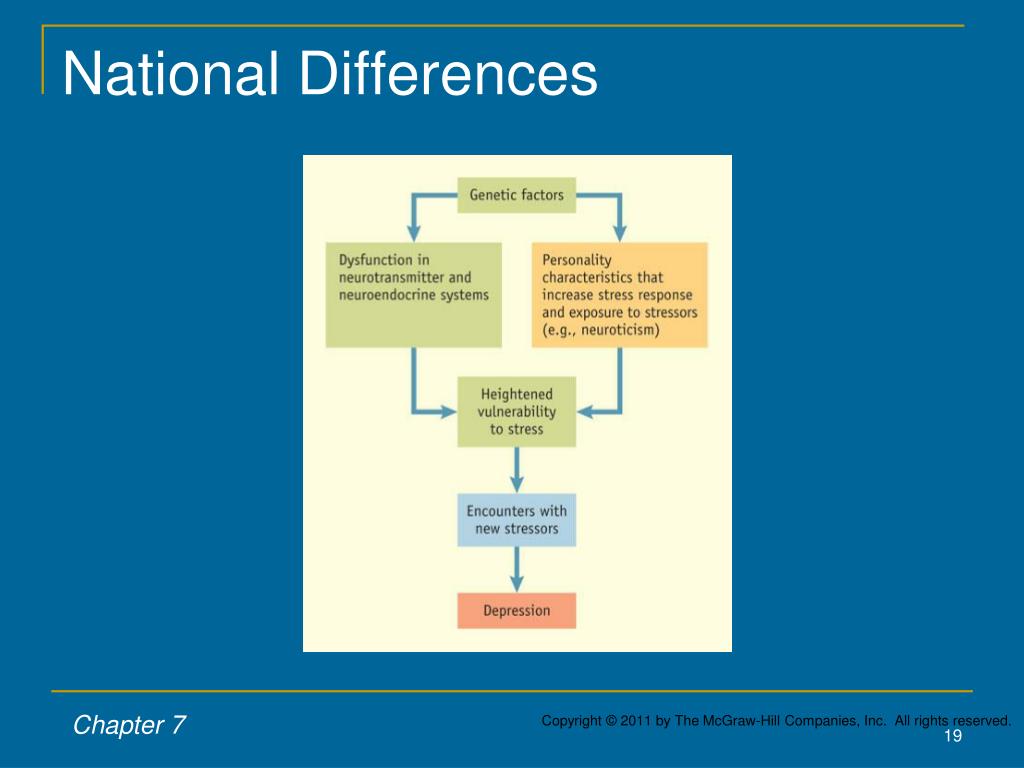 National Differences

Genetic factors

Dysfunction in neurotransmitter and neuroendocrine systems

Personality characteristics that increase stress response and exposure to stressors (e.g., neuroticism)

Heightened vulnerability to stress

Encounters with new stressors

Depression

Chapter 7

Copyright © 2011 by The McGraw-Hill Companies, Inc. All rights reserved.

19